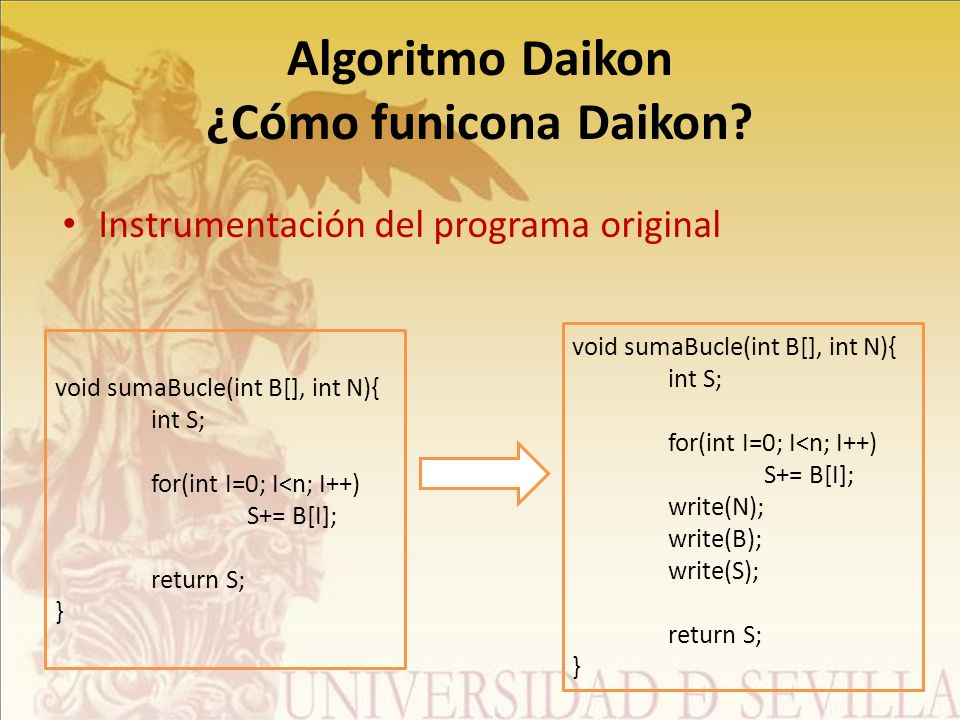 Algoritmo Daikon
¿Cómo funicona Daikon?

• Instrumentación del programa original

void sumaBucle(int B[], int N){
int S;

for(int I=0; I<n; I++)
S+= B[I];

return S;
}

void sumaBucle(int B[], int N){
int S;

for(int I=0; I<n; I++)
S+= B[I];
write(N);
write(B);
write(S);

return S;
}

UNIVERSIDAD D SEVILLA